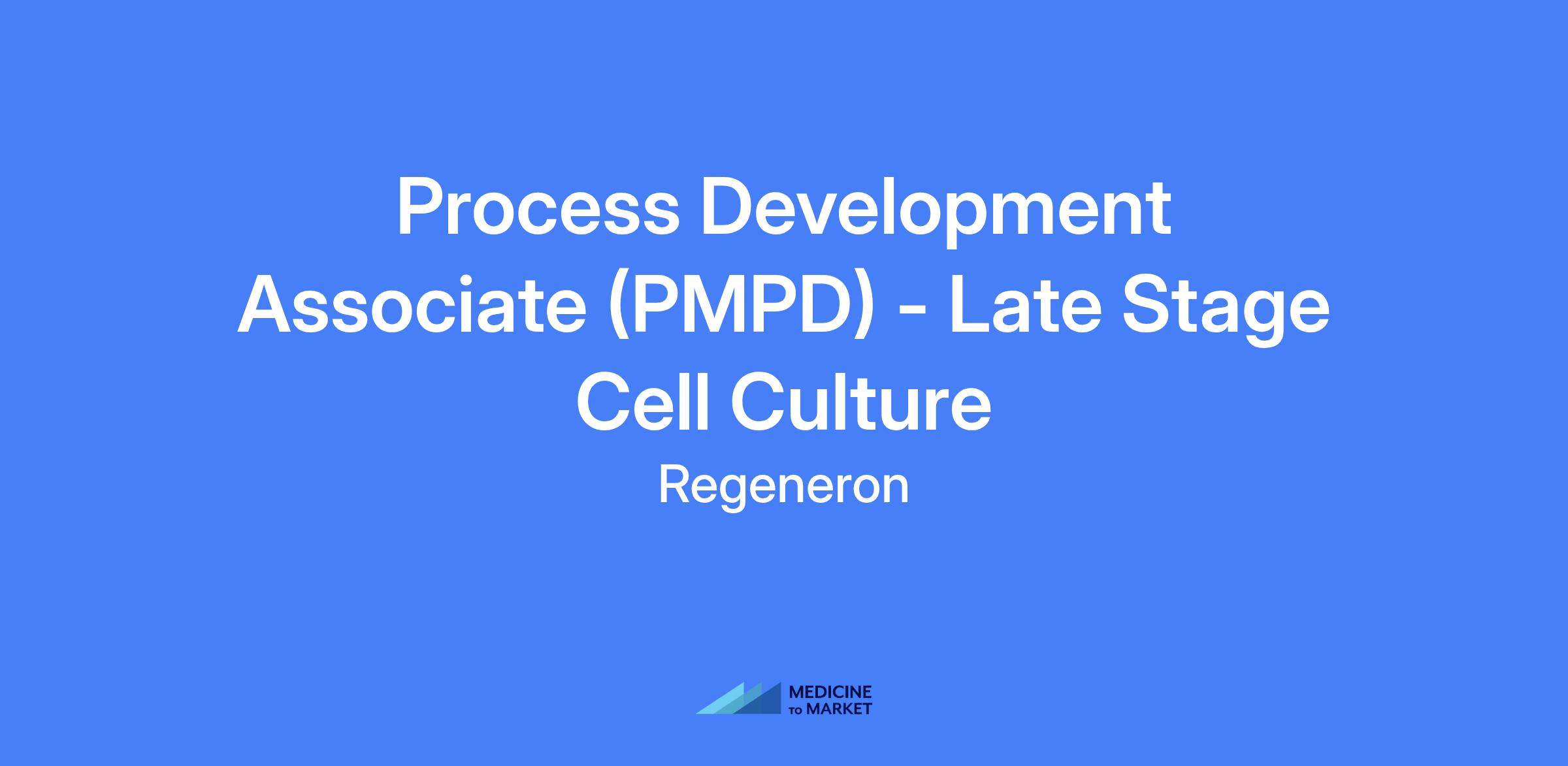 Process Development Associate (PMPD) - Late Stage Cell Culture

Regeneron

MEDICINE TO MARKET